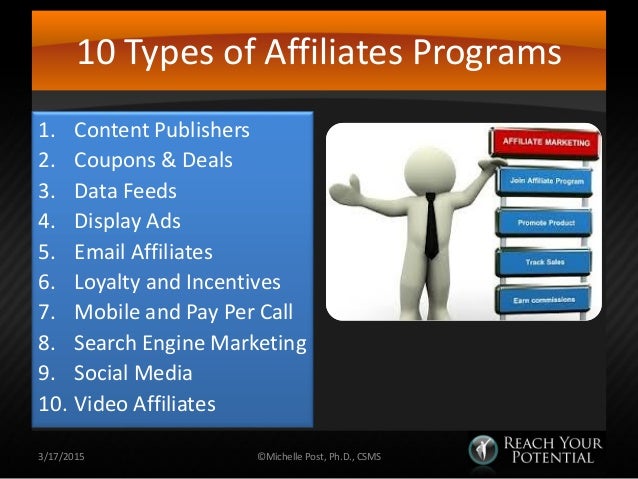 10 Types of Affiliates Programs

1. Content Publishers
2. Coupons & Deals
3. Data Feeds
4. Display Ads
5. Email Affiliates
6. Loyalty and Incentives
7. Mobile and Pay Per Call
8. Search Engine Marketing
9. Social Media
10. Video Affiliates

AFFILIATE MARKETING
Join Affiliate Program
Promote Product
Track Sales
Earn commissions

3/17/2015
©Michelle Post, Ph.D., CSMS
REACH YOUR POTENTIAL